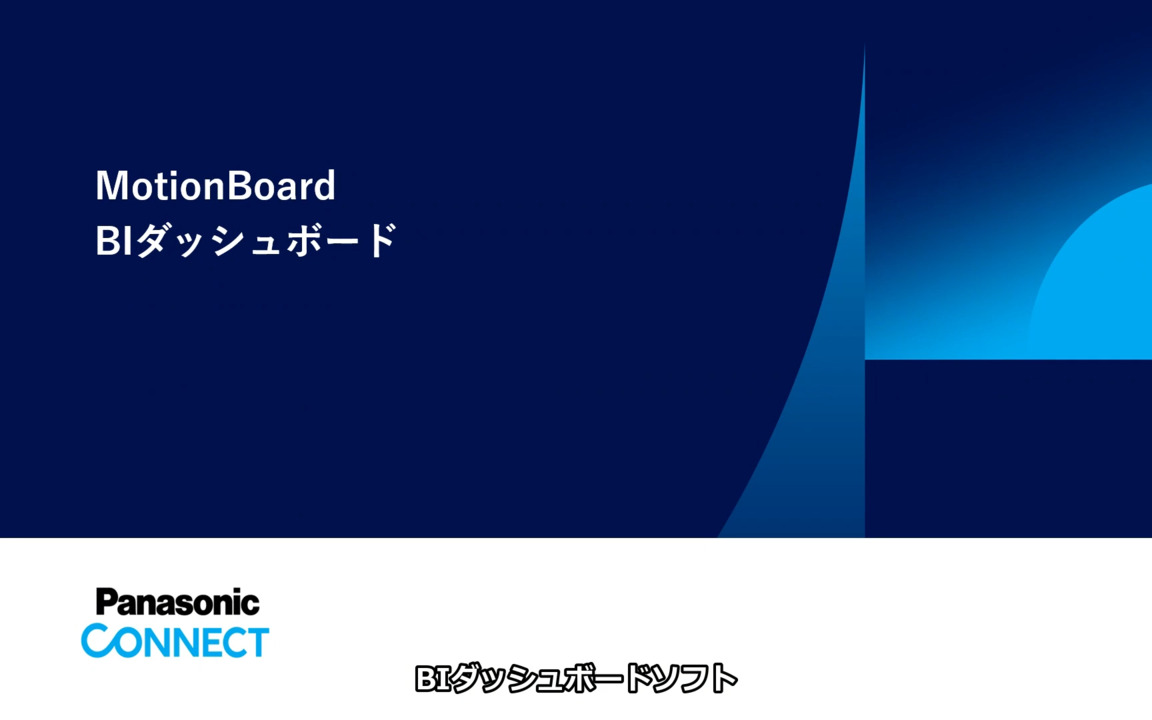 MotionBoard
BIダッシュボード

Panasonic
CONNECT

BIダッシュボードソフト